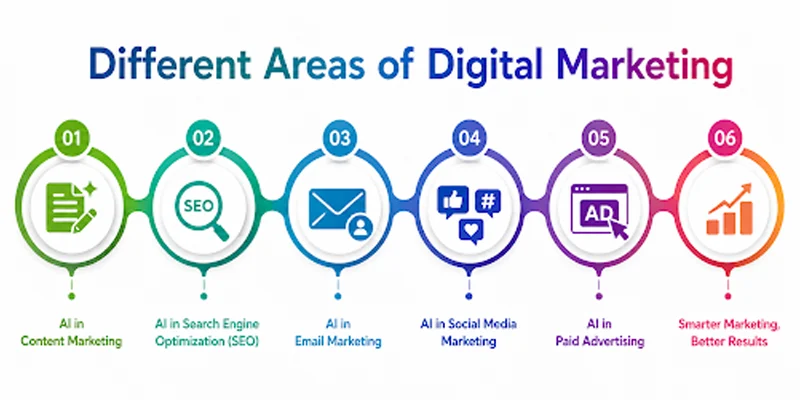 Different Areas of Digital Marketing

01
AI in Content Marketing

02
SEO
AI in Search Engine Optimization (SEO)

03
AI in Email Marketing

04
#
AI in Social Media Marketing

05
AD
AI in Paid Advertising

06
Smarter Marketing, Better Results